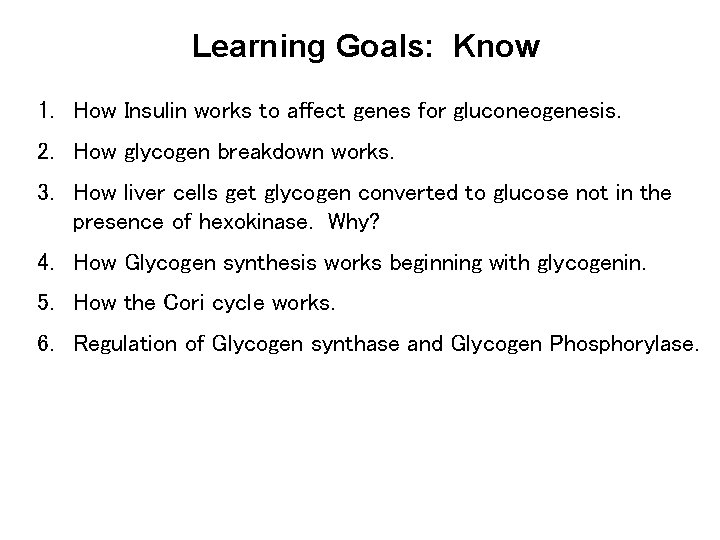 Learning Goals:  Know

1. How Insulin works to affect genes for gluconeogenesis.

2. How glycogen breakdown works.

3. How liver cells get glycogen converted to glucose not in the presence of hexokinase.  Why?

4. How Glycogen synthesis works beginning with glycogenin.

5. How the Cori cycle works.

6. Regulation of Glycogen synthase and Glycogen Phosphorylase.